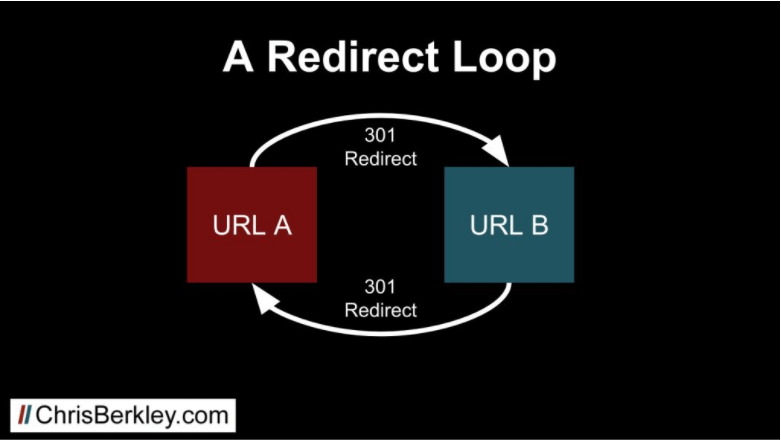 A Redirect Loop

301
Redirect

URL A

URL B

301
Redirect

//ChrisBerkley.com